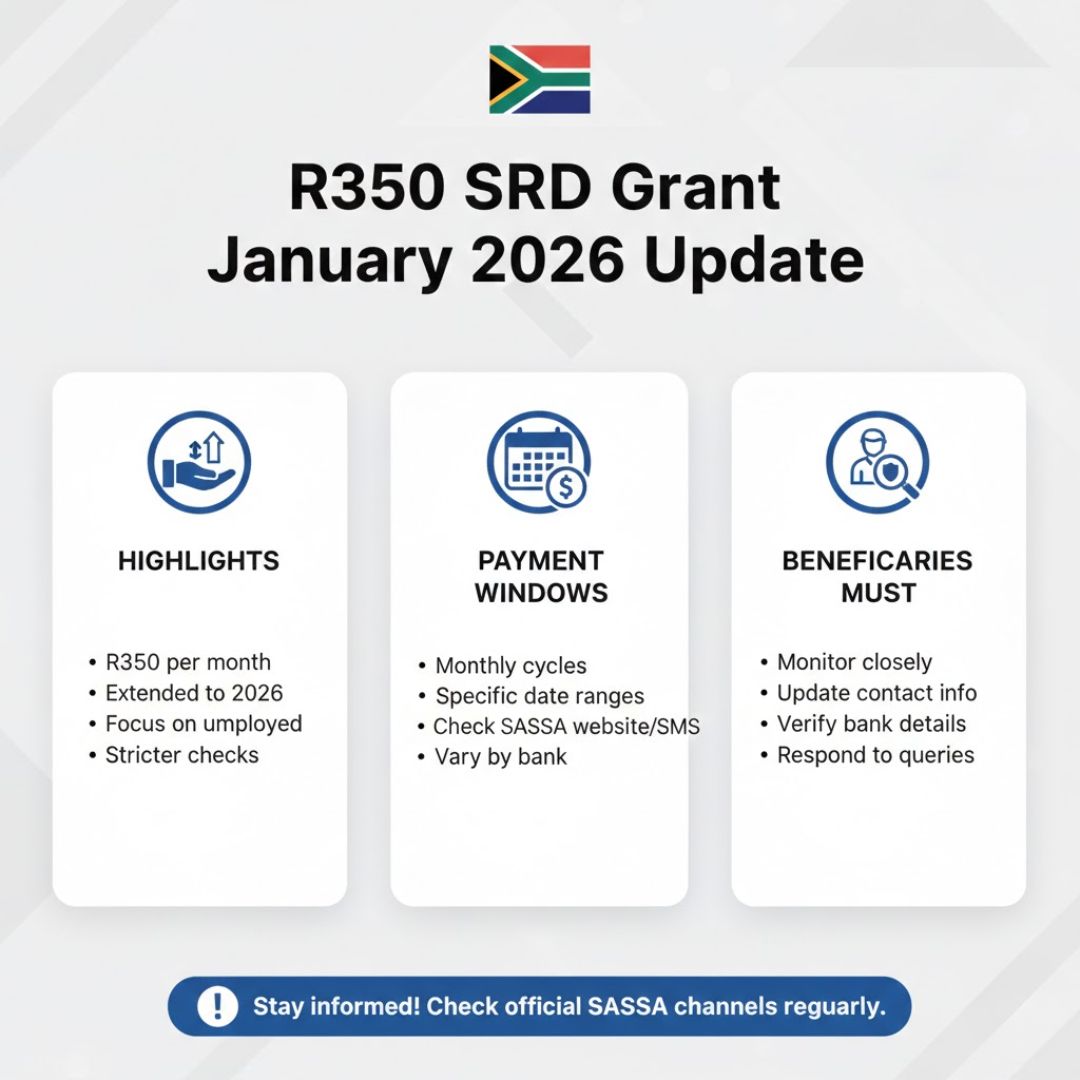 R350 SRD Grant
January 2026 Update

HIGHLIGHTS

• R350 per month
• Extended to 2026
• Focus on umployed
• Stricter checks

PAYMENT WINDOWS

• Monthly cycles
• Specific date ranges
• Check SASSA website/SMS
• Vary by bank

BENEFICARIES MUST

• Monitor closely
• Update contact info
• Verify bank details
• Respond to queries

! Stay informed! Check official SASSA channels reguarly.